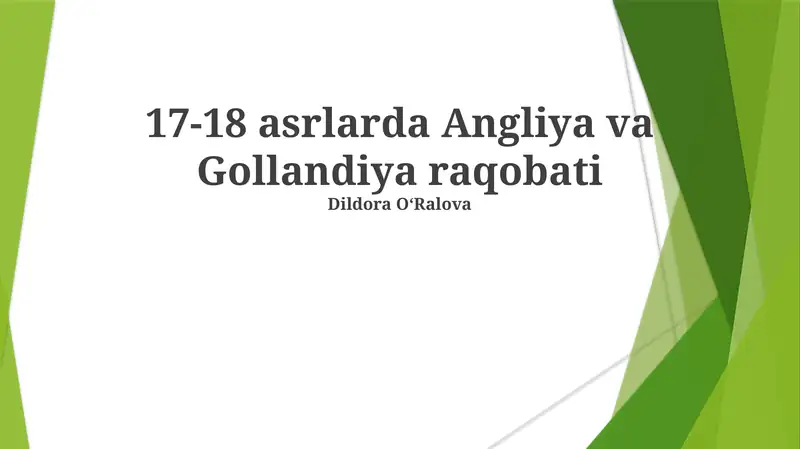 17-18 asrlarda Angliya va Gollandiya raqobati

Dildora O‘Ralova